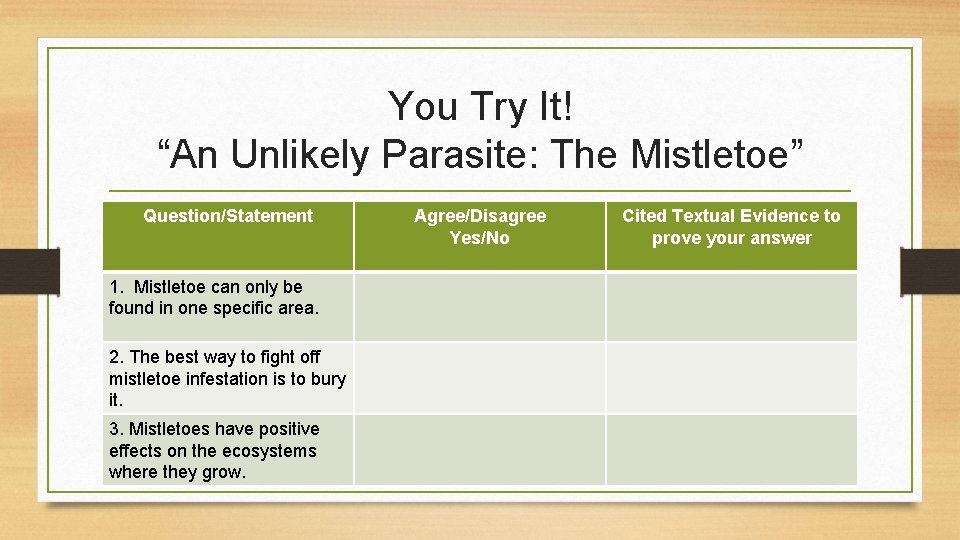 You Try It!
“An Unlikely Parasite: The Mistletoe”

| Question/Statement | Agree/Disagree Yes/No | Cited Textual Evidence to prove your answer |
|---|---|---|
| 1. Mistletoe can only be found in one specific area. | | |
| 2. The best way to fight off mistletoe infestation is to bury it. | | |
| 3. Mistletoes have positive effects on the ecosystems where they grow. | | |